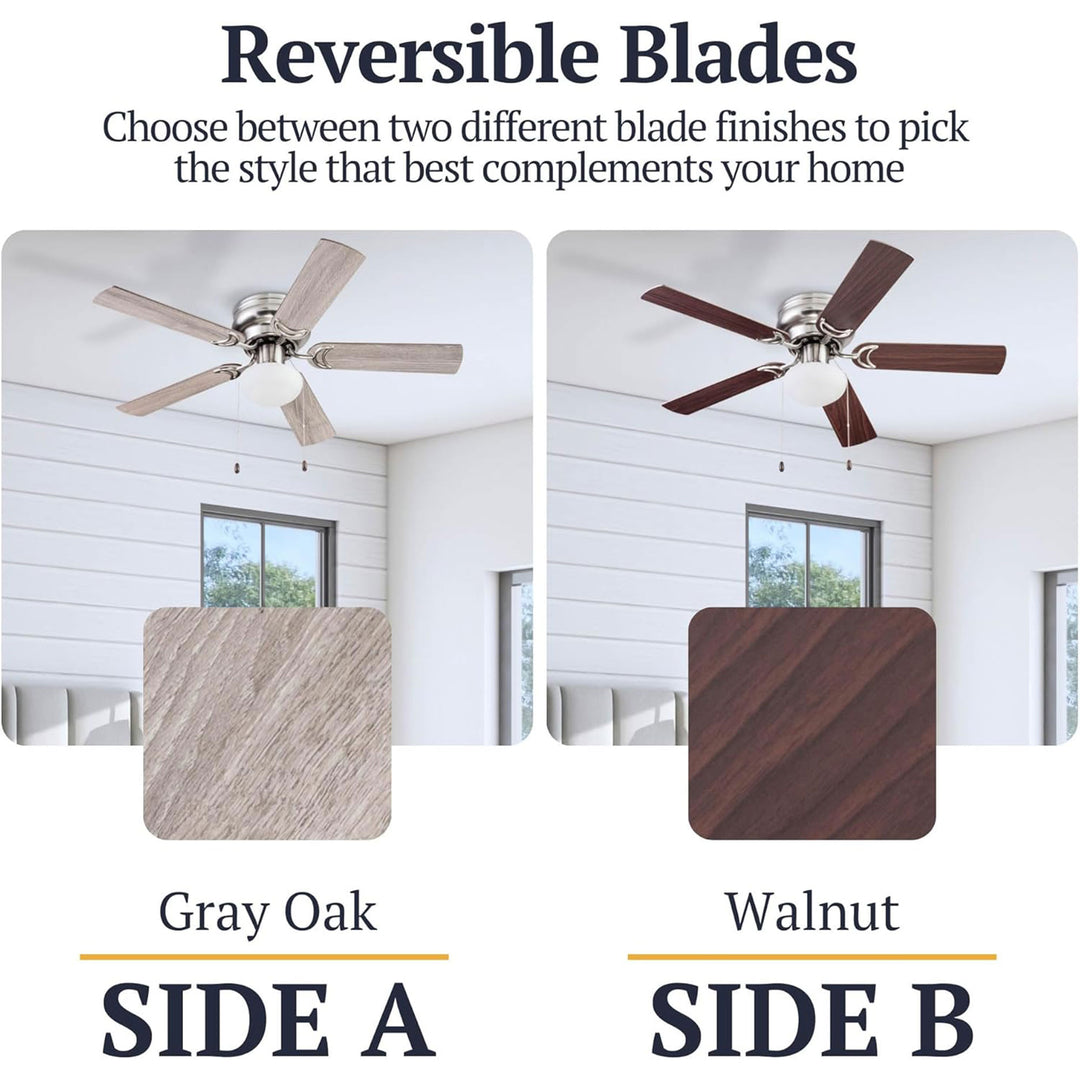 Reversible Blades

Choose between two different blade finishes to pick the style that best complements your home

Gray Oak

SIDE A

Walnut

SIDE B